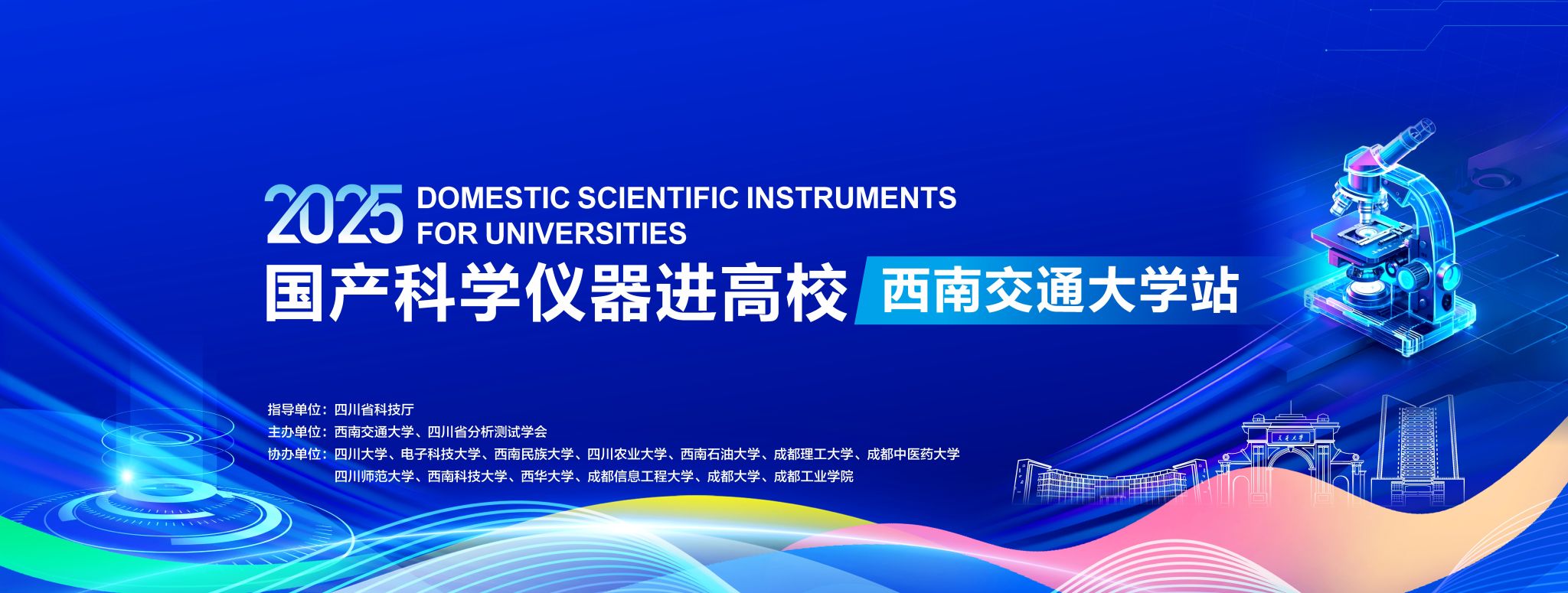 2025 DOMESTIC SCIENTIFIC INSTRUMENTS FOR UNIVERSITIES

国产科学仪器进高校 西南交通大学站

指导单位：四川省科技厅
主办单位：西南交通大学、四川省分析测试学会
协办单位：四川大学、电子科技大学、西南民族大学、四川农业大学、西南石油大学、成都理工大学、成都中医药大学
四川师范大学、西南科技大学、西华大学、成都信息工程大学、成都大学、成都工业学院

交通大学